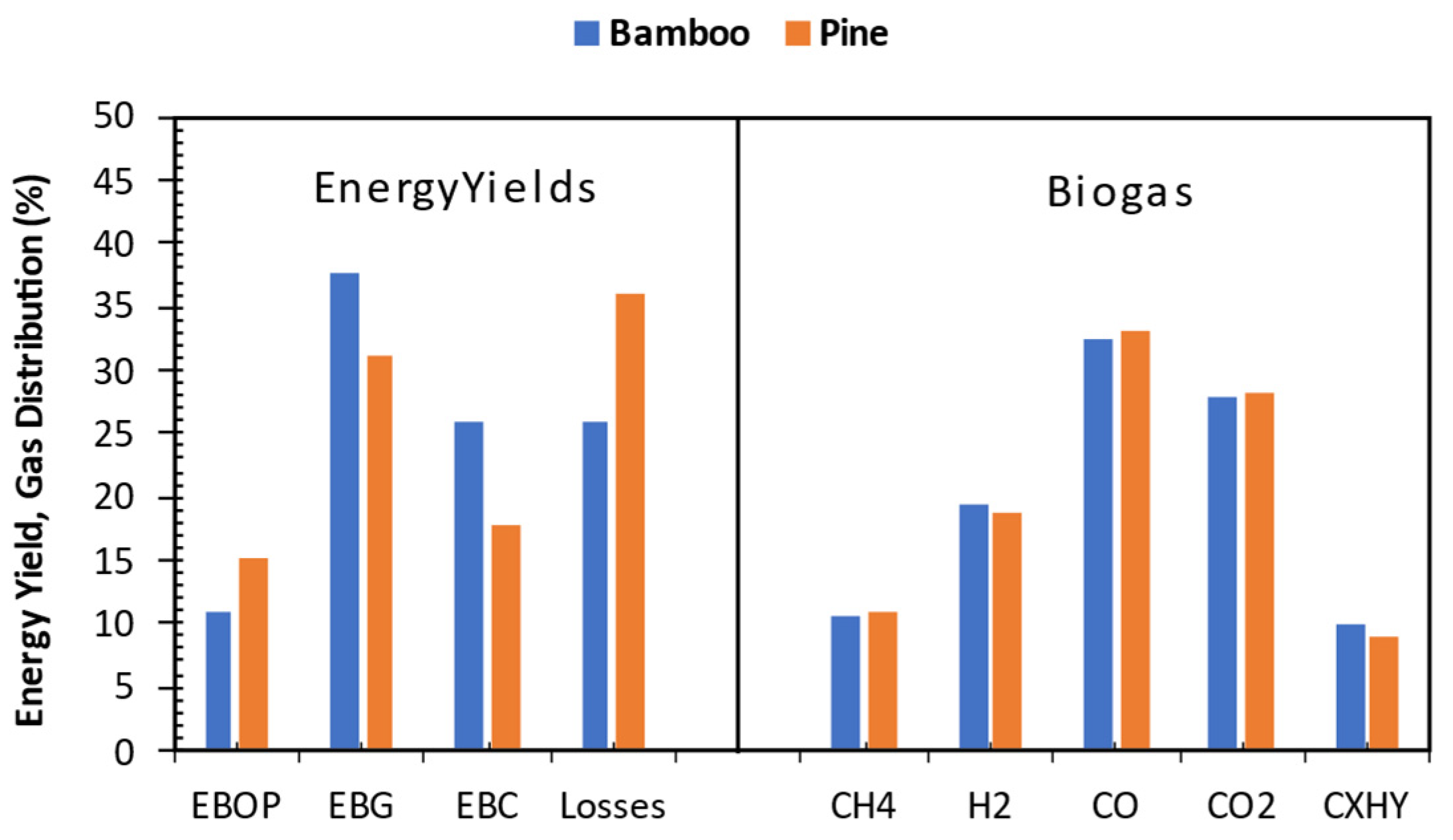 Bamboo Pine

Energy Yield, Gas Distribution (%)

50
45
40
35
30
25
20
15
10
5
0

EnergyYields

Biogas

EBOP EBG EBC Losses CH4 H2 CO CO2 CXHY